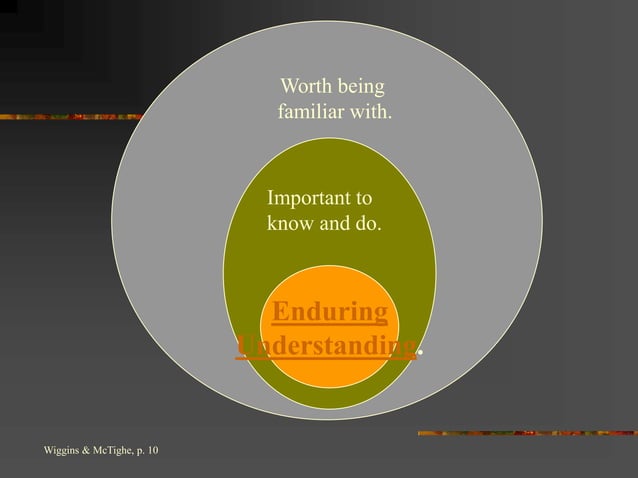 Worth being familiar with.

Important to know and do.

Enduring Understanding.

Wiggins & McTighe, p. 10